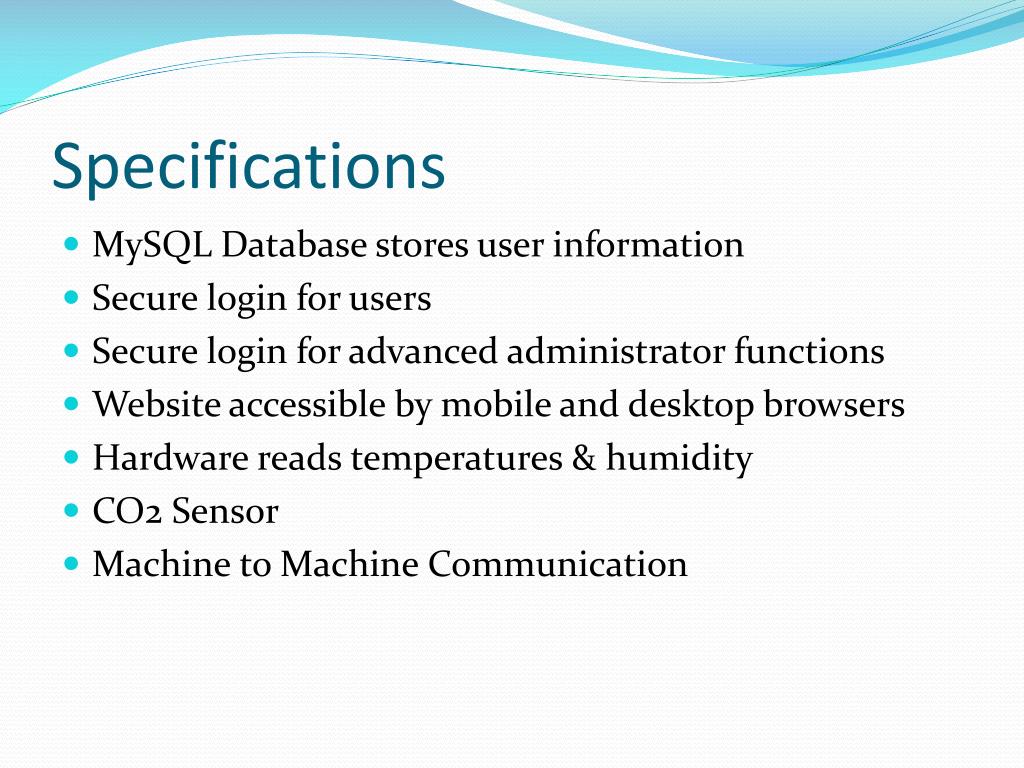 Specifications

- MySQL Database stores user information
- Secure login for users
- Secure login for advanced administrator functions
- Website accessible by mobile and desktop browsers
- Hardware reads temperatures & humidity
- CO2 Sensor
- Machine to Machine Communication